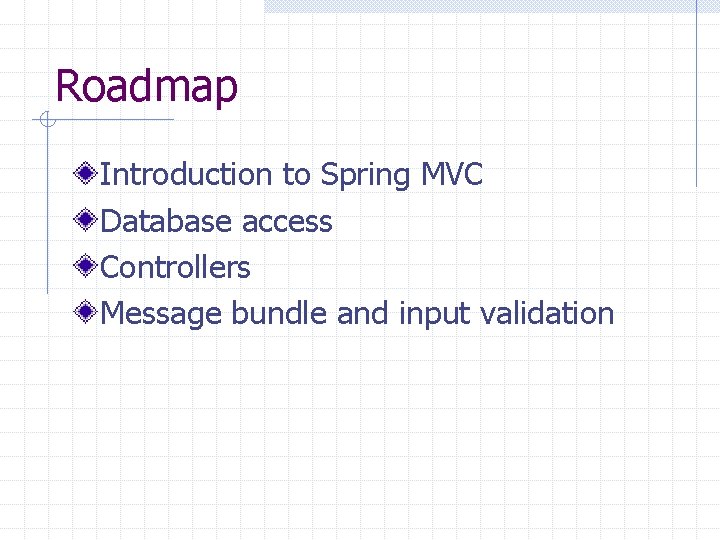 Roadmap

Introduction to Spring MVC
Database access
Controllers
Message bundle and input validation